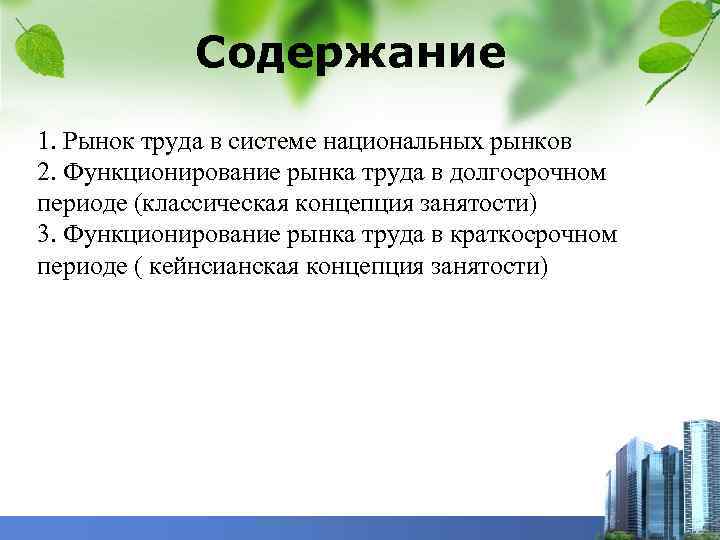 Содержание

1. Рынок труда в системе национальных рынков
2. Функционирование рынка труда в долгосрочном периоде (классическая концепция занятости)
3. Функционирование рынка труда в краткосрочном периоде ( кейнсианская концепция занятости)